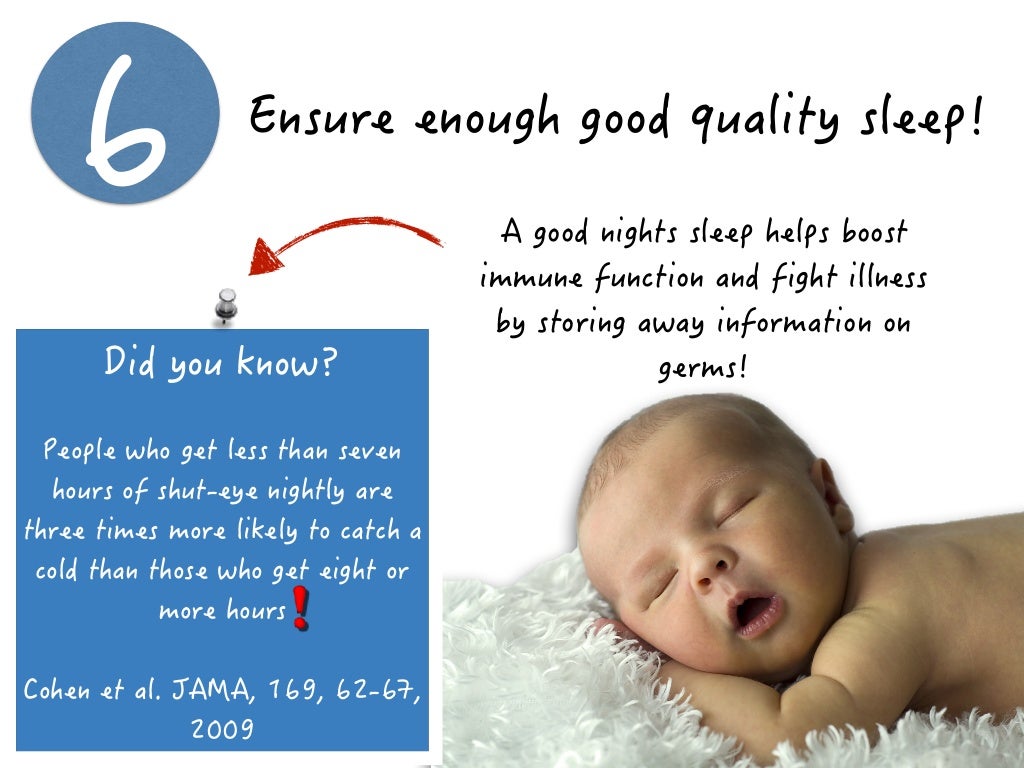 6

Ensure enough good quality sleep!

A good nights sleep helps boost immune function and fight illness by storing away information on germs!

Did you know?

People who get less than seven hours of shut-eye nightly are three times more likely to catch a cold than those who get eight or more hours!

Cohen et al. JAMA, 169, 62-67, 2009